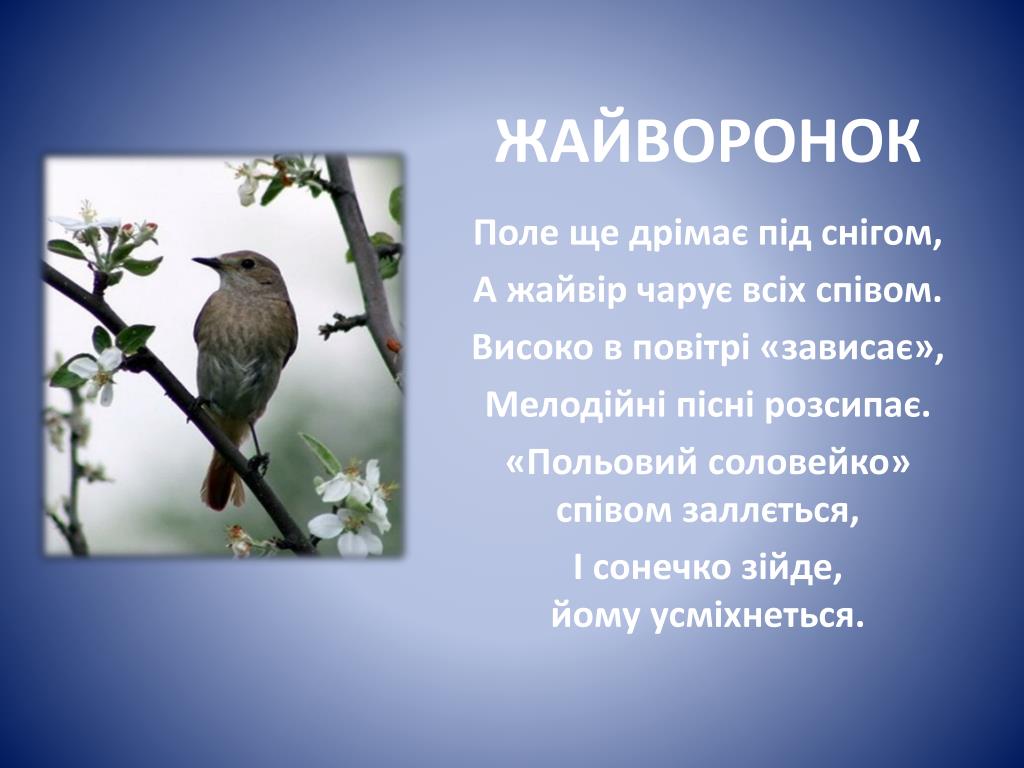 ЖАЙВОРОНОК

Поле ще дрімає під снігом,

А жайвір чарує всіх співом.

Високо в повітрі «зависає»,

Мелодійні пісні розсипає.

«Польовий соловейко» співом заллється,

І сонечко зійде, йому усміхнеться.